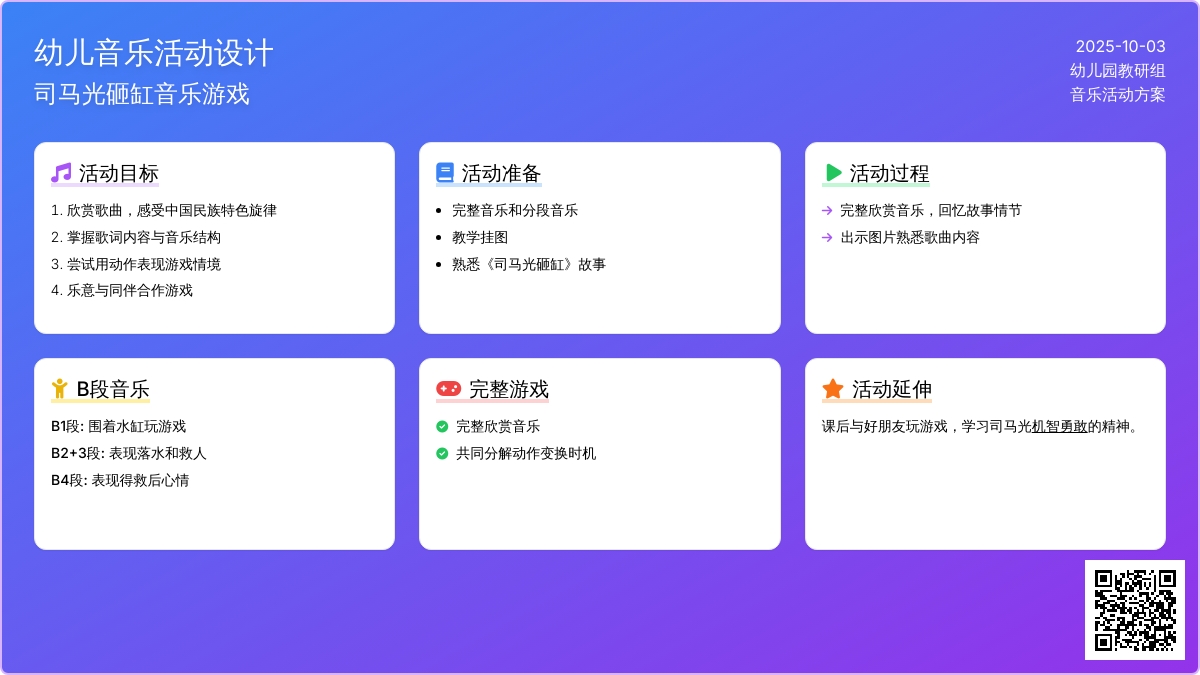 幼儿音乐活动设计
司马光砸缸音乐游戏

2025-10-03
幼儿园教研组
音乐活动方案

活动目标

1. 欣赏歌曲，感受中国民族特色旋律
2. 掌握歌词内容与音乐结构
3. 尝试用动作表现游戏情境
4. 乐意与同伴合作游戏

活动准备

- 完整音乐和分段音乐
- 教学挂图
- 熟悉《司马光砸缸》故事

活动过程

→ 完整欣赏音乐，回忆故事情节
→ 出示图片熟悉歌曲内容

B段音乐

B1段: 围着水缸玩游戏
B2+3段: 表现落水和救人
B4段: 表现得救后心情

完整游戏

完整欣赏音乐
共同分解动作变换时机

活动延伸

课后与好朋友玩游戏，学习司马光机智勇敢的精神。